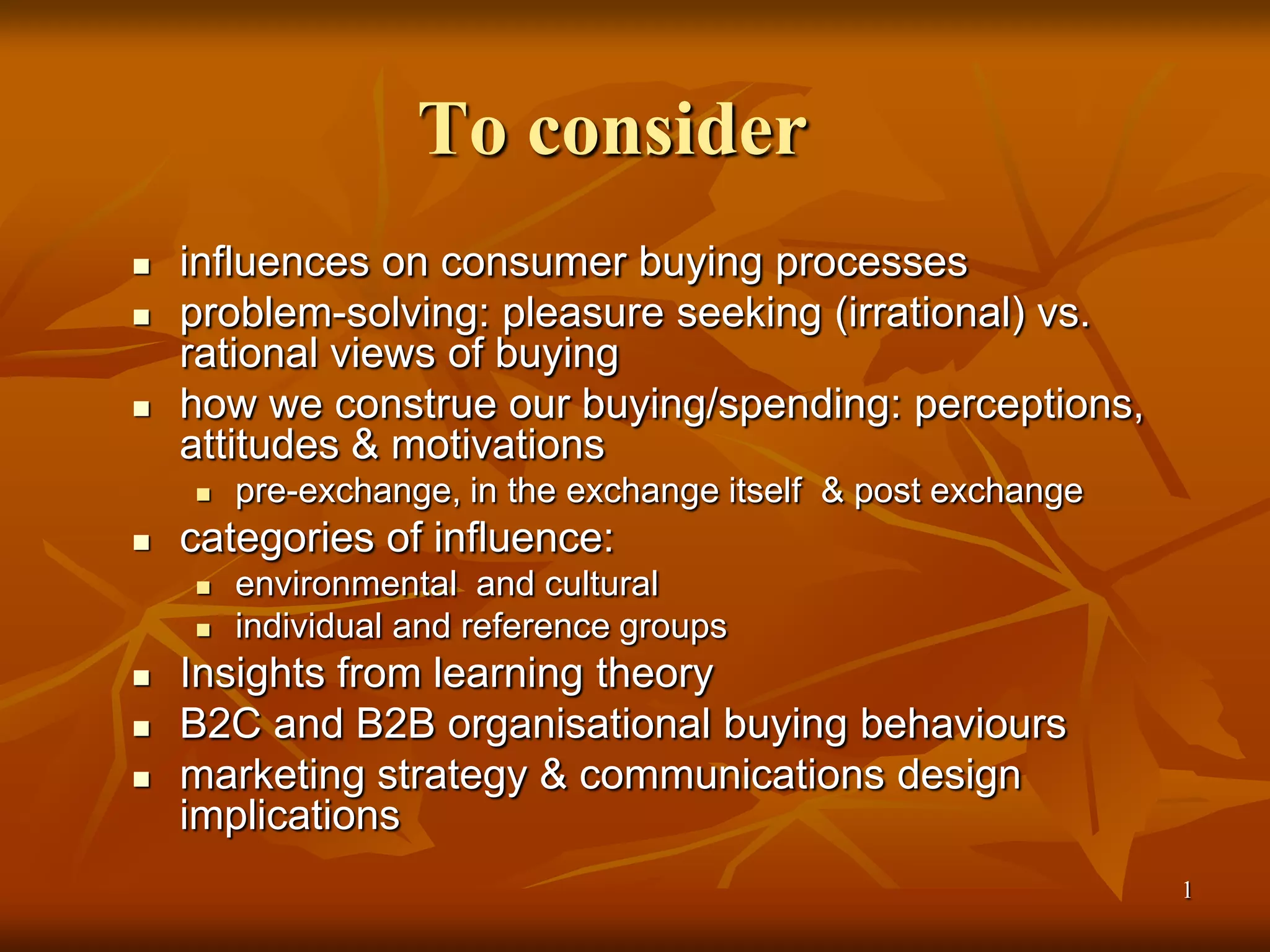 To consider

- influences on consumer buying processes
- problem-solving: pleasure seeking (irrational) vs. rational views of buying
- how we construe our buying/spending: perceptions, attitudes & motivations
  - pre-exchange, in the exchange itself & post exchange
- categories of influence:
  - environmental and cultural
  - individual and reference groups
- Insights from learning theory
- B2C and B2B organisational buying behaviours
- marketing strategy & communications design implications

1